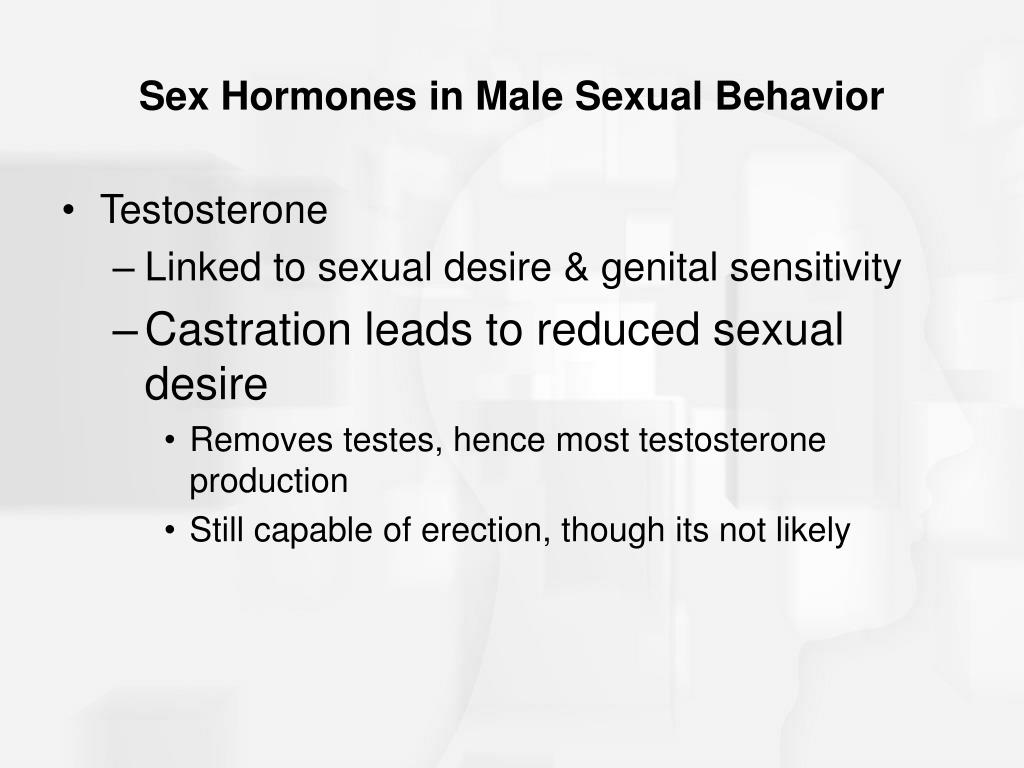 Sex Hormones in Male Sexual Behavior

• Testosterone
– Linked to sexual desire & genital sensitivity
– Castration leads to reduced sexual desire
• Removes testes, hence most testosterone production
• Still capable of erection, though its not likely